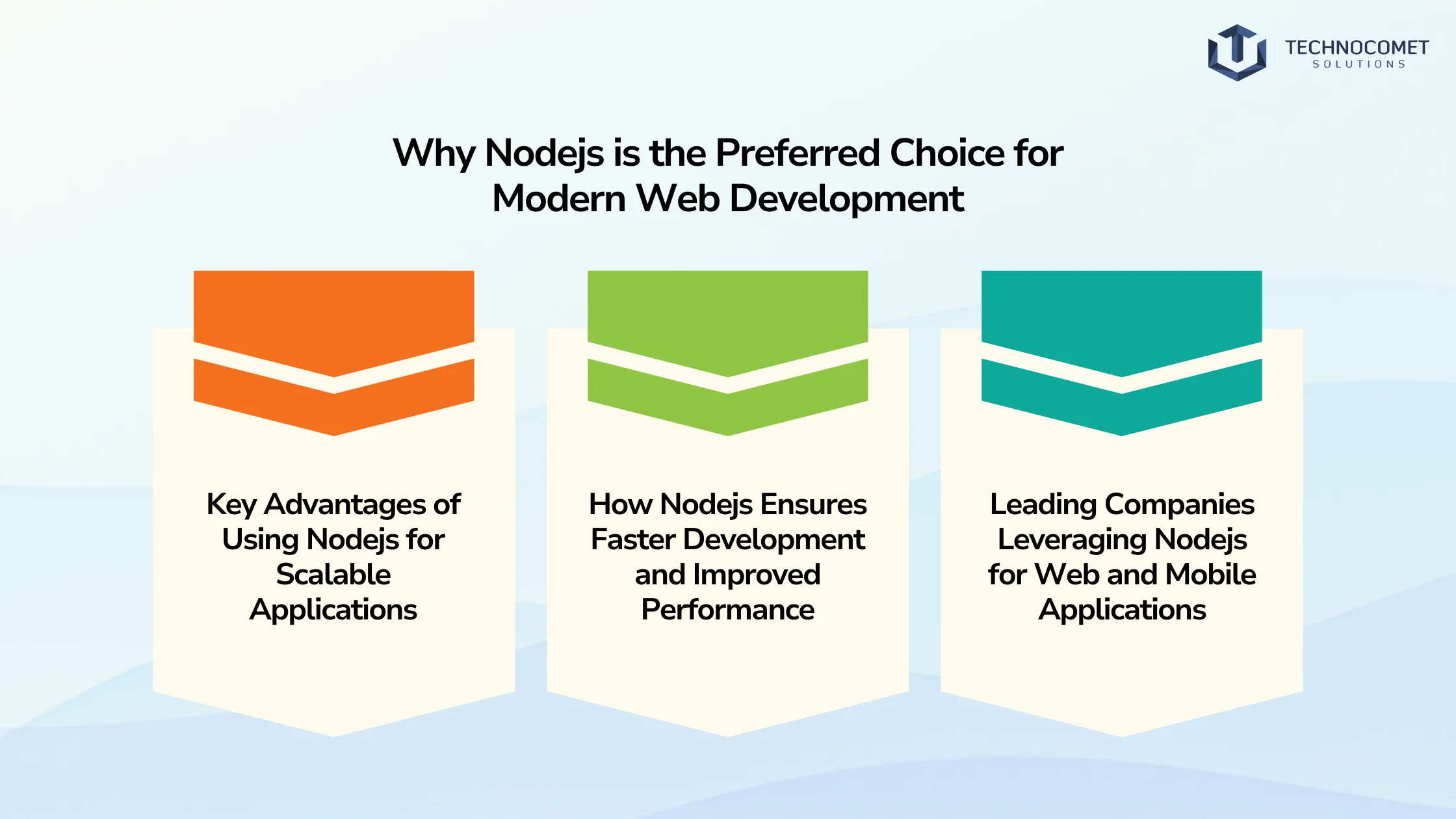 TECHNOCOMET
SOLUTIONS

Why Nodejs is the Preferred Choice for Modern Web Development

Key Advantages of Using Nodejs for Scalable Applications

How Nodejs Ensures Faster Development and Improved Performance

Leading Companies Leveraging Nodejs for Web and Mobile Applications